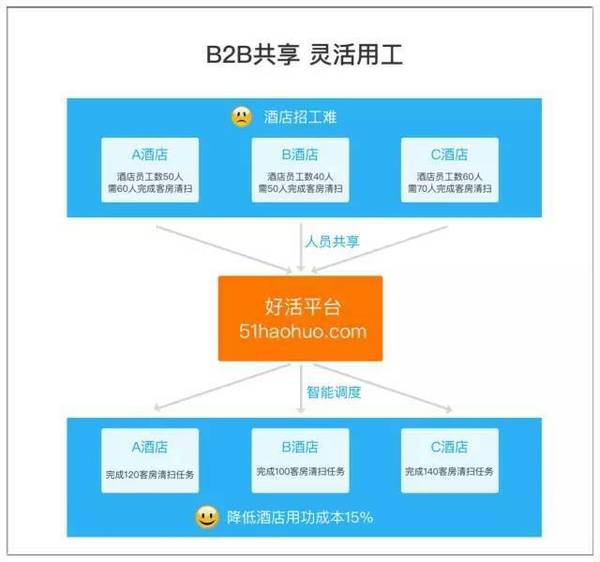 B2B共享 灵活用工

酒店招工难

A酒店
酒店员工数50人
需60人完成客房清扫

B酒店
酒店员工数40人
需50人完成客房清扫

C酒店
酒店员工数60人
需70人完成客房清扫

人员共享

好活平台
51haohuo.com

智能调度

A酒店
完成120客房清扫任务

B酒店
完成100客房清扫任务

C酒店
完成140客房清扫任务

降低酒店用功成本15%